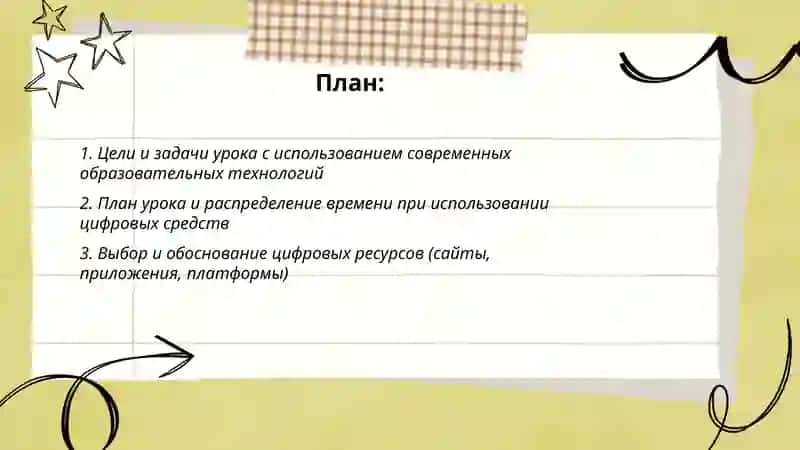 План:

1. Цели и задачи урока с использованием современных образовательных технологий

2. План урока и распределение времени при использовании цифровых средств

3. Выбор и обоснование цифровых ресурсов (сайты, приложения, платформы)